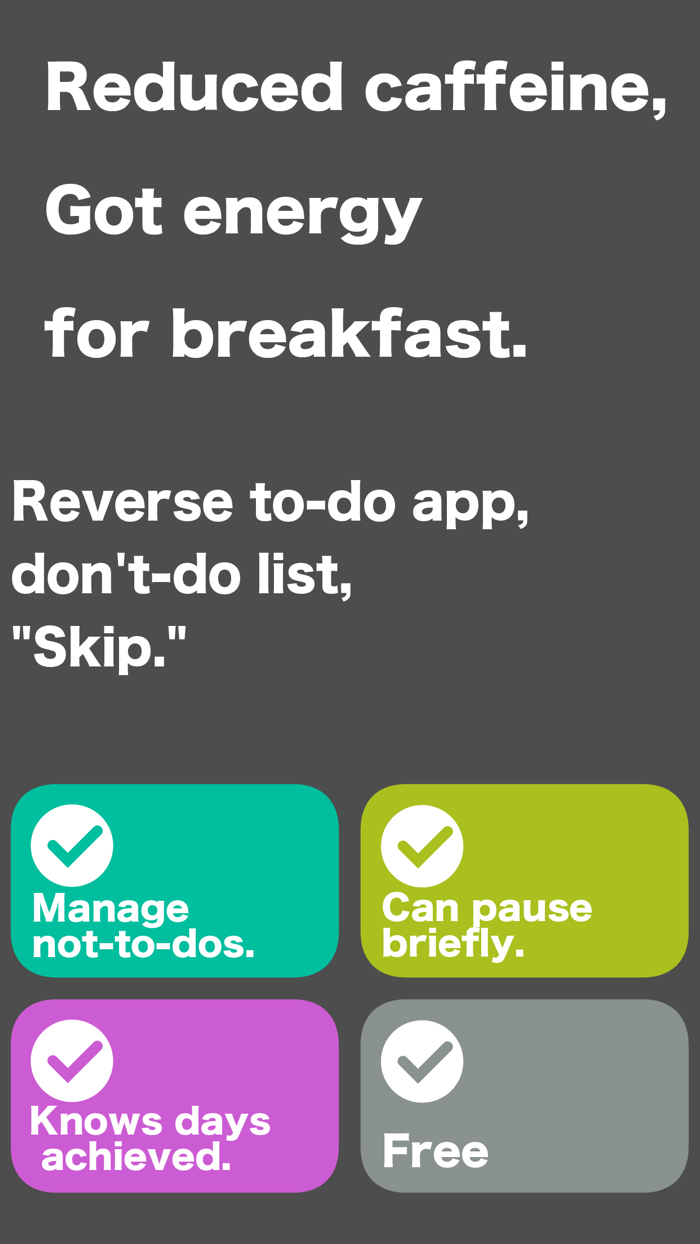 Reduced caffeine,

Got energy

for breakfast.

Reverse to-do app,
don't-do list,
"Skip."

Manage not-to-dos.

Can pause briefly.

Knows days achieved.

Free